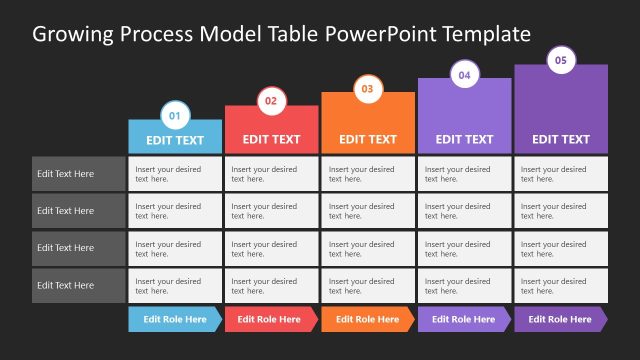 Growing Process Model Table PowerPoint Template

| | 01 EDIT TEXT | 02 EDIT TEXT | 03 EDIT TEXT | 04 EDIT TEXT | 05 EDIT TEXT |
|---|---|---|---|---|---|
| Edit Text Here | Insert your desired text here. | Insert your desired text here. | Insert your desired text here. | Insert your desired text here. | Insert your desired text here. |
| Edit Text Here | Insert your desired text here. | Insert your desired text here. | Insert your desired text here. | Insert your desired text here. | Insert your desired text here. |
| Edit Text Here | Insert your desired text here. | Insert your desired text here. | Insert your desired text here. | Insert your desired text here. | Insert your desired text here. |
| Edit Text Here | Insert your desired text here. | Insert your desired text here. | Insert your desired text here. | Insert your desired text here. | Insert your desired text here. |
| | Edit Role Here | Edit Role Here | Edit Role Here | Edit Role Here | Edit Role Here |